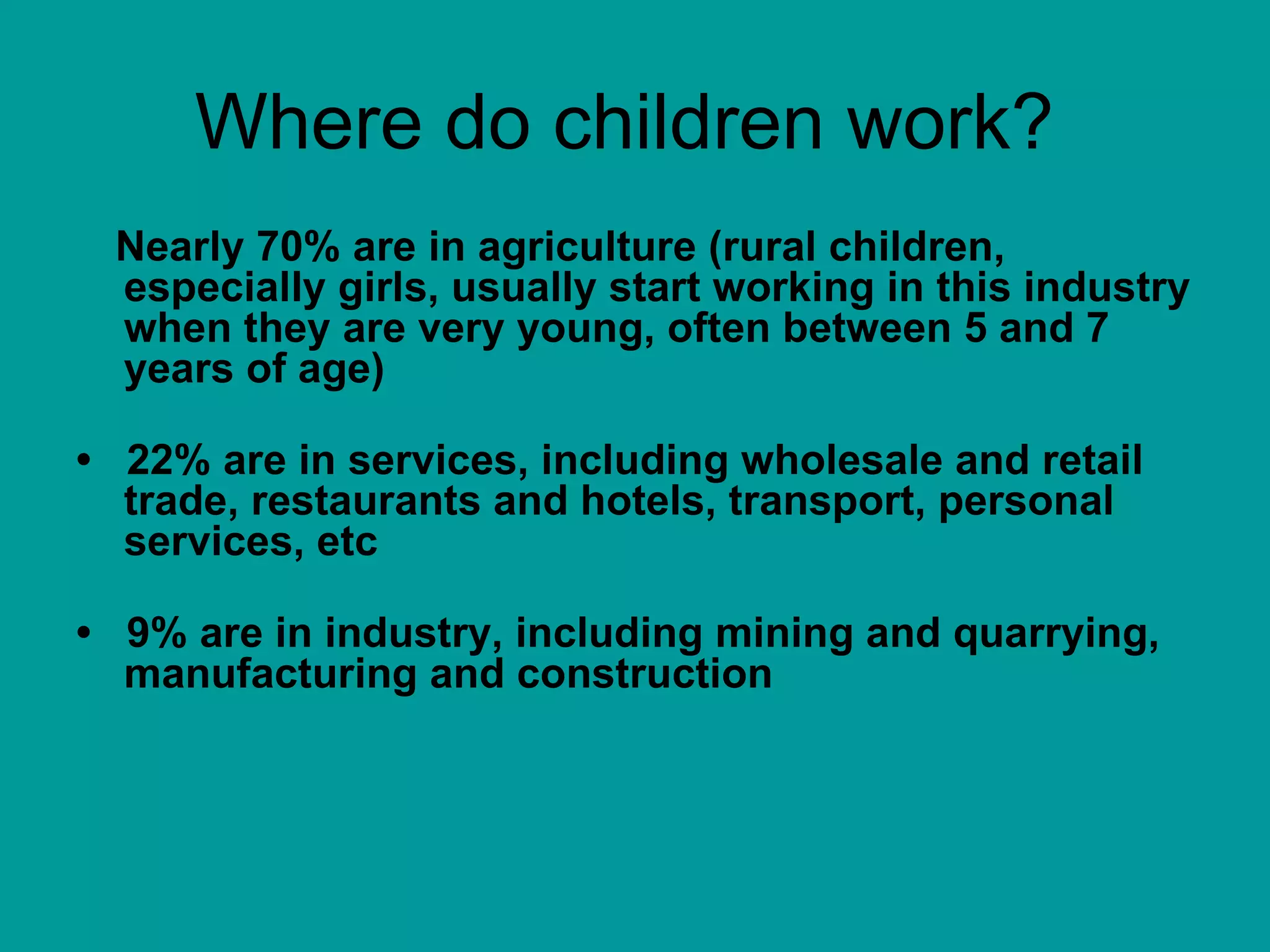 Where do children work?

Nearly 70% are in agriculture (rural children, especially girls, usually start working in this industry when they are very young, often between 5 and 7 years of age)

• 22% are in services, including wholesale and retail trade, restaurants and hotels, transport, personal services, etc

• 9% are in industry, including mining and quarrying, manufacturing and construction